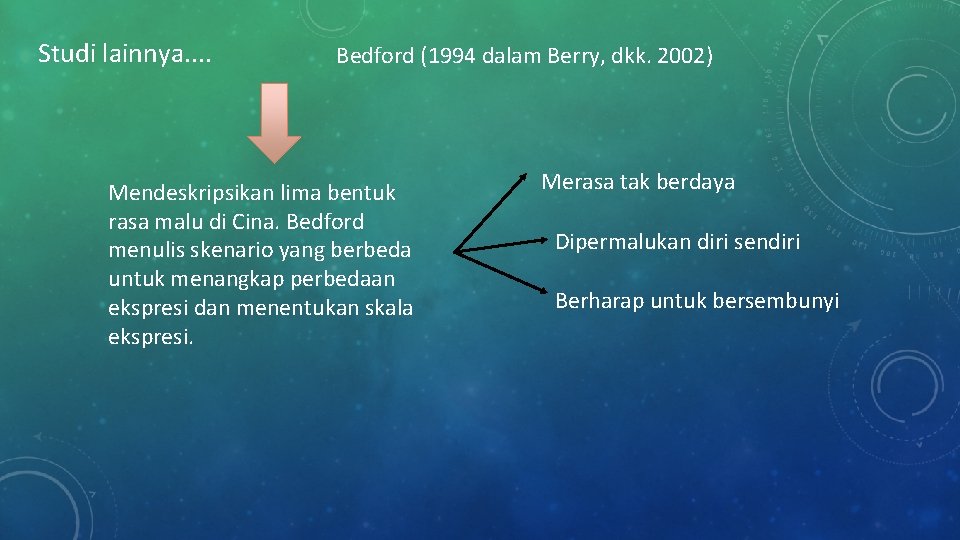 Studi lainnya....

Bedford (1994 dalam Berry, dkk. 2002)

Mendeskripsikan lima bentuk rasa malu di Cina. Bedford menulis skenario yang berbeda untuk menangkap perbedaan ekspresi dan menentukan skala ekspresi.

Merasa tak berdaya

Dipermalukan diri sendiri

Berharap untuk bersembunyi